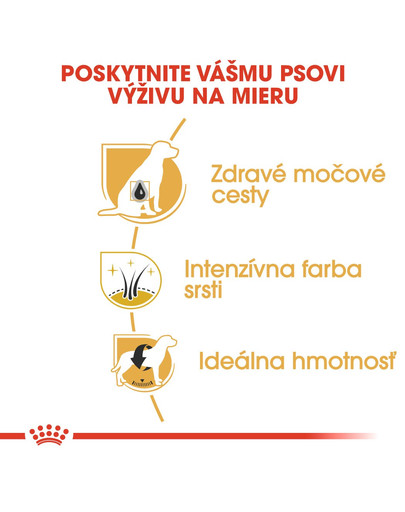 POSKYTNITE VÁŠMU PSOVI VÝŽIVU NA MIERU

Zdravé močové cesty

Intenzívna farba srsti

Ideálna hmotnosť